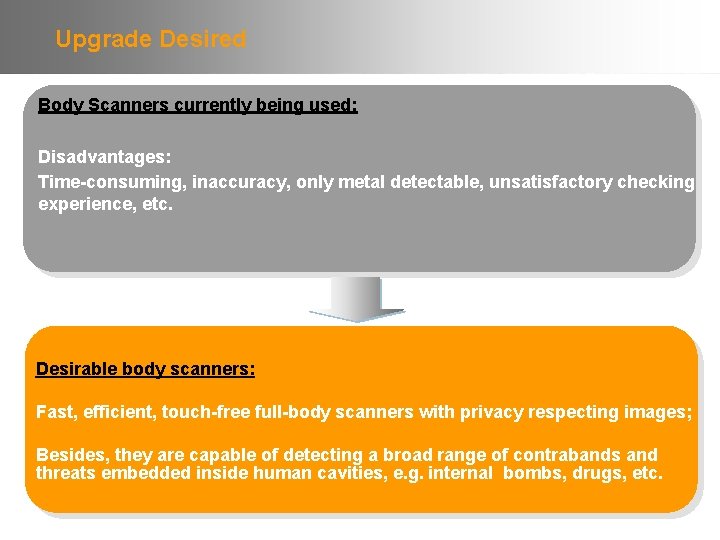 Upgrade Desired

Body Scanners currently being used:

Disadvantages:
Time-consuming, inaccuracy, only metal detectable, unsatisfactory checking experience, etc.

Desirable body scanners:

Fast, efficient, touch-free full-body scanners with privacy respecting images;

Besides, they are capable of detecting a broad range of contrabands and threats embedded inside human cavities, e.g. internal bombs, drugs, etc.